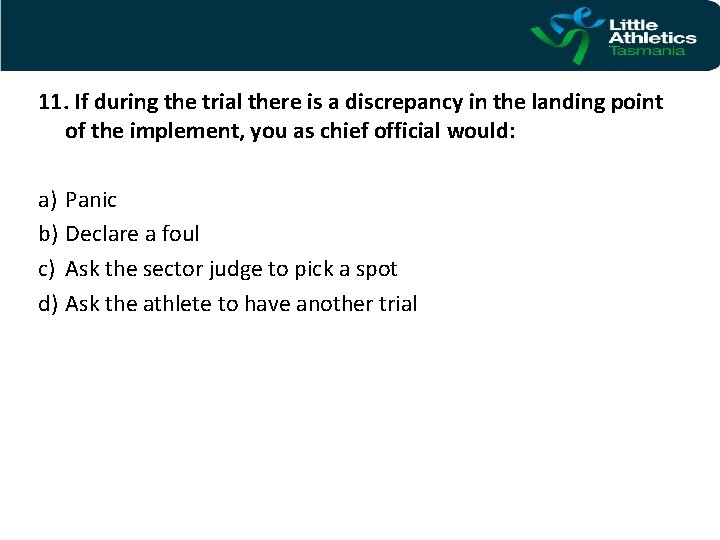 Little Athletics Tasmania

11. If during the trial there is a discrepancy in the landing point of the implement, you as chief official would:

a) Panic
b) Declare a foul
c) Ask the sector judge to pick a spot
d) Ask the athlete to have another trial